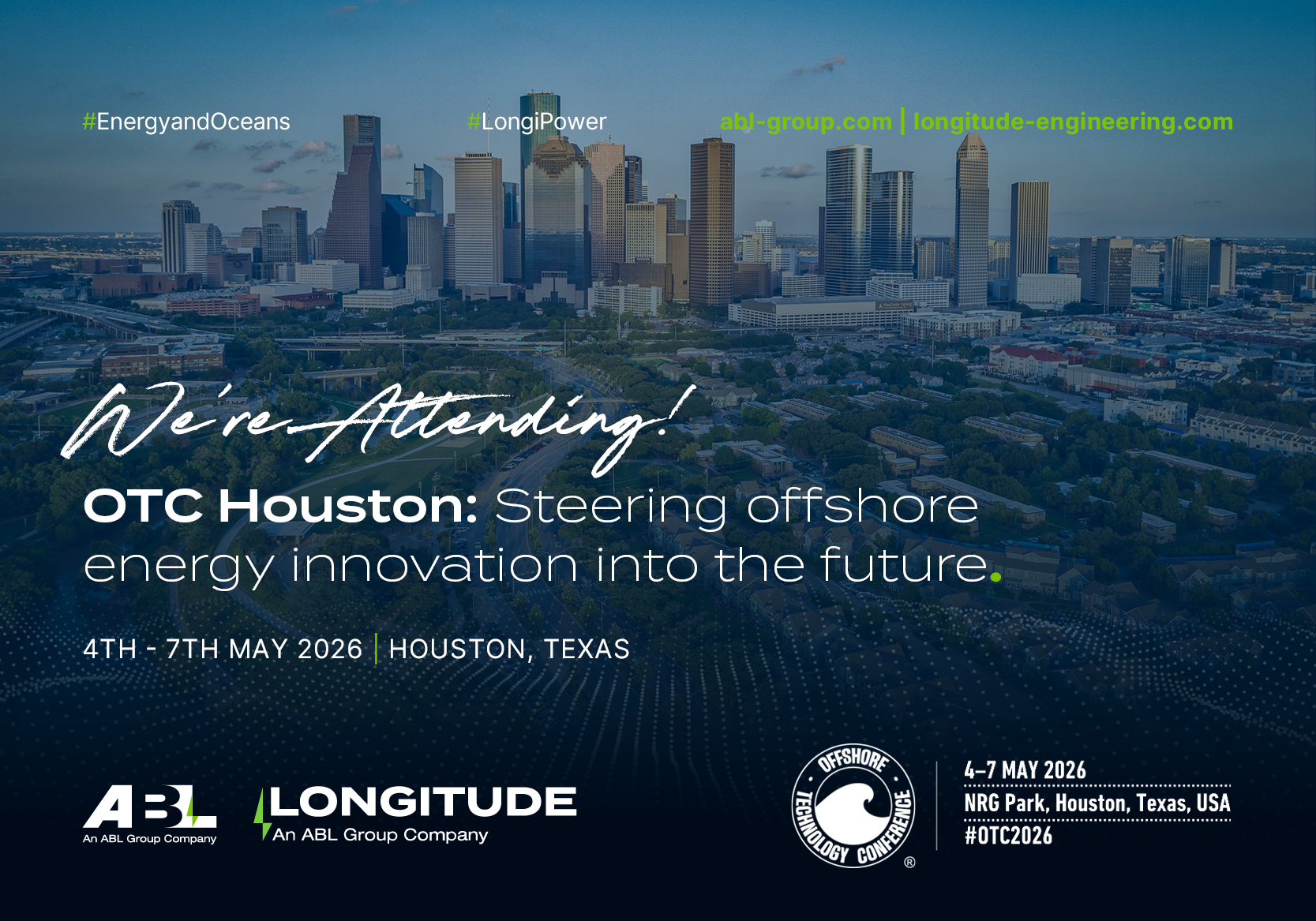 #EnergyandOceans #LongiPower abl-group.com | longitude-engineering.com

We're Attending!

OTC Houston: Steering offshore energy innovation into the future.

4TH - 7TH MAY 2026 | HOUSTON, TEXAS

ABL
An ABL Group Company

LONGITUDE
An ABL Group Company

OFFSHORE TECHNOLOGY CONFERENCE ®

4–7 MAY 2026
NRG Park, Houston, Texas, USA
#OTC2026